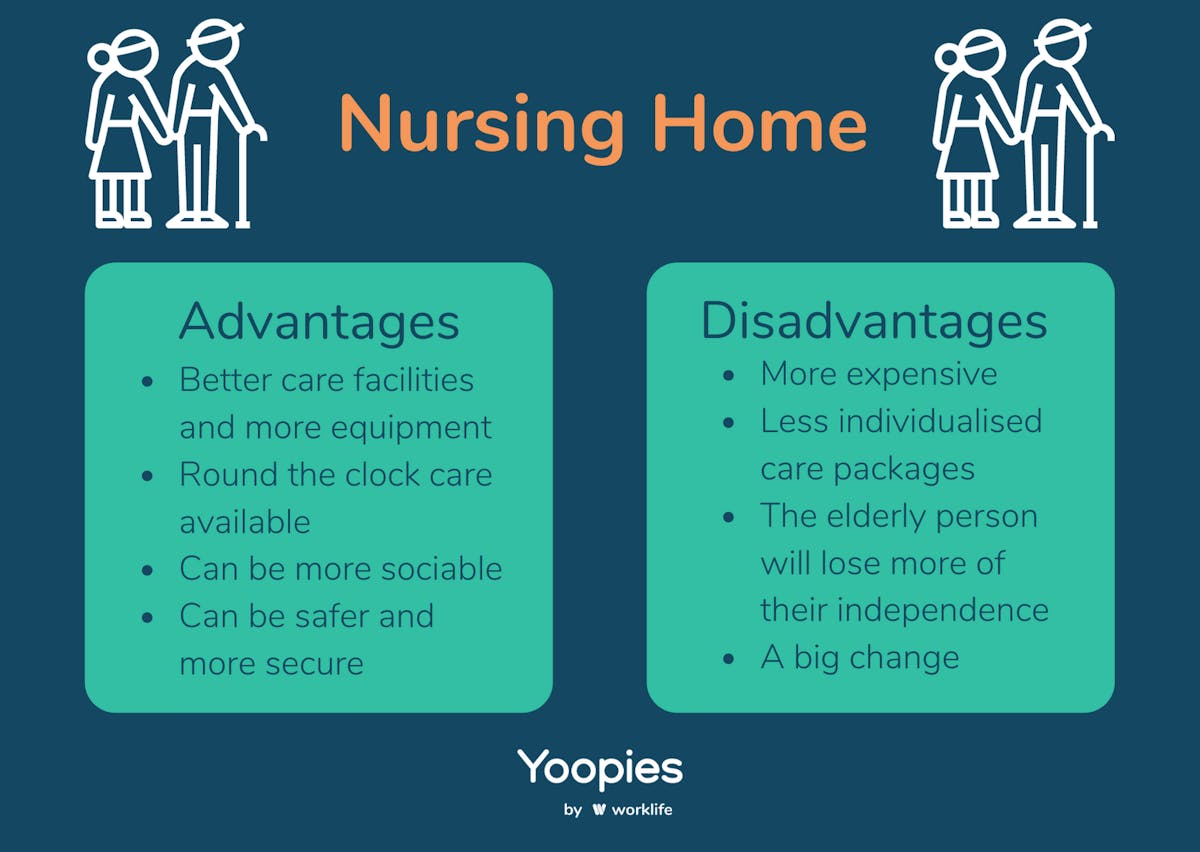 Nursing Home

Advantages
- Better care facilities and more equipment
- Round the clock care available
- Can be more sociable
- Can be safer and more secure

Disadvantages
- More expensive
- Less individualised care packages
- The elderly person will lose more of their independence
- A big change

Yoopies
by worklife